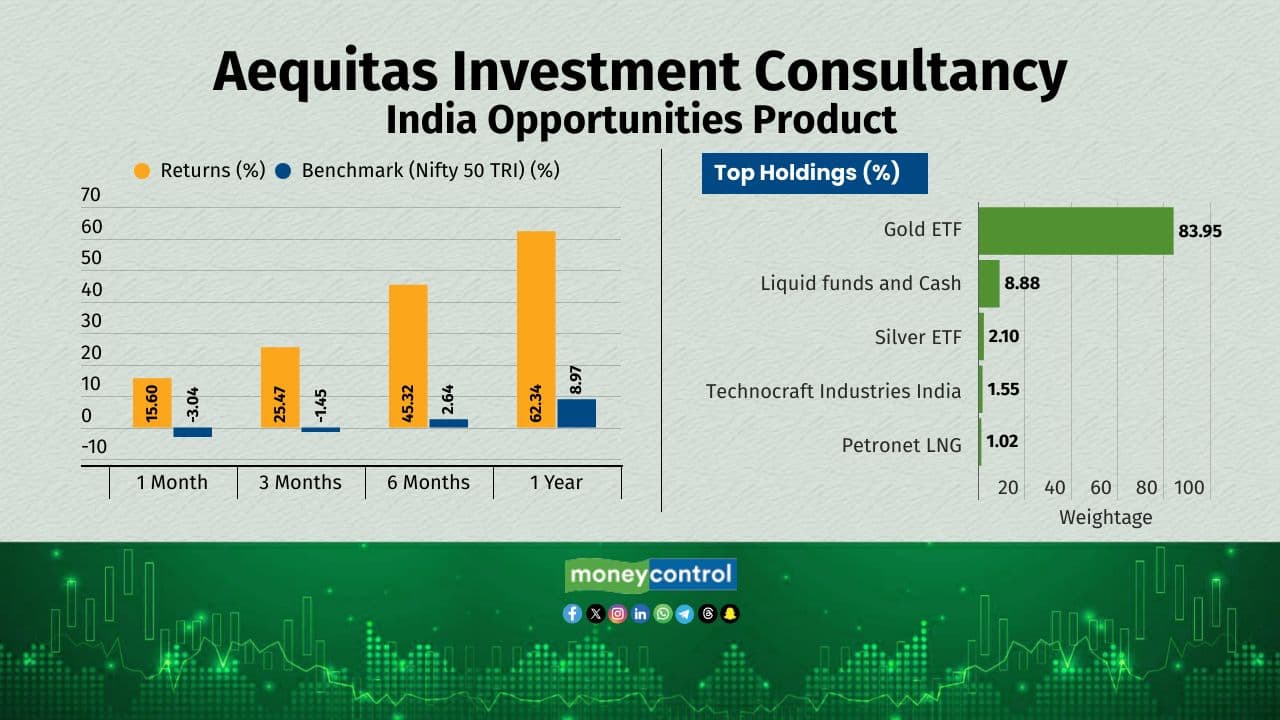 Aequitas Investment Consultancy
India Opportunities Product

Returns (%) Benchmark (Nifty 50 TRI) (%)

70
60
50
40
30
20
10
0
-10

15.60
-3.04
25.47
-1.45
45.32
2.64
62.34
8.97

1 Month
3 Months
6 Months
1 Year

Top Holdings (%)

Gold ETF 83.95
Liquid funds and Cash 8.88
Silver ETF 2.10
Technocraft Industries India 1.55
Petronet LNG 1.02

20 40 60 80 100
Weightage

moneycontrol